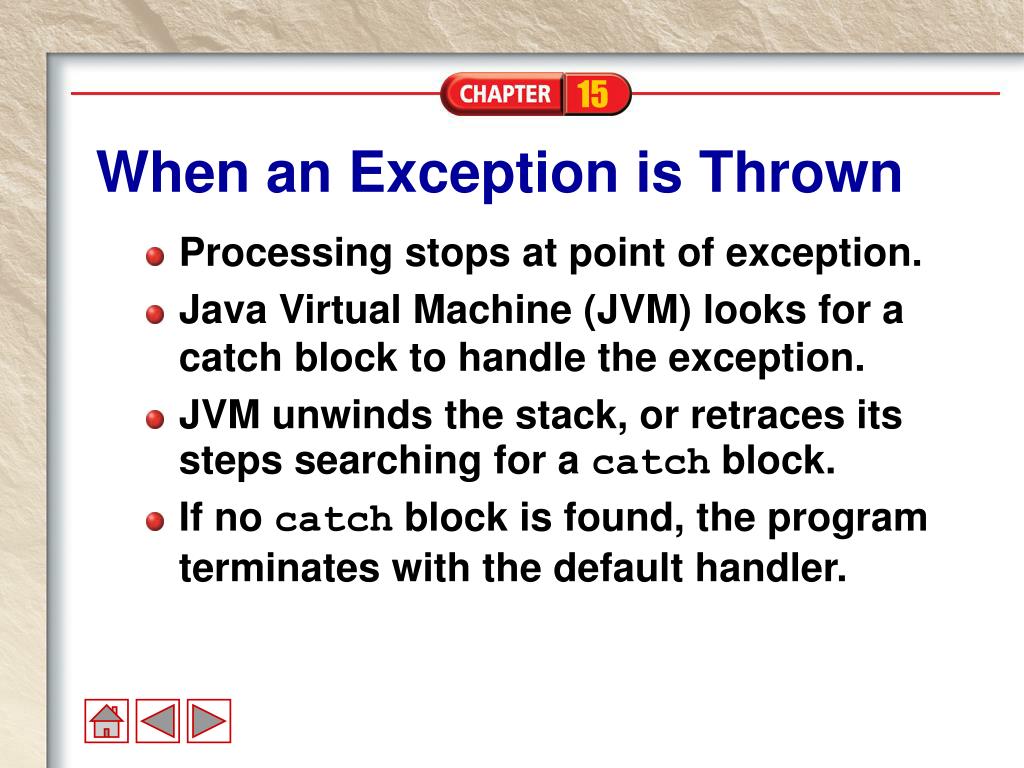 CHAPTER 15

When an Exception is Thrown

Processing stops at point of exception.

Java Virtual Machine (JVM) looks for a catch block to handle the exception.

JVM unwinds the stack, or retraces its steps searching for a catch block.

If no catch block is found, the program terminates with the default handler.